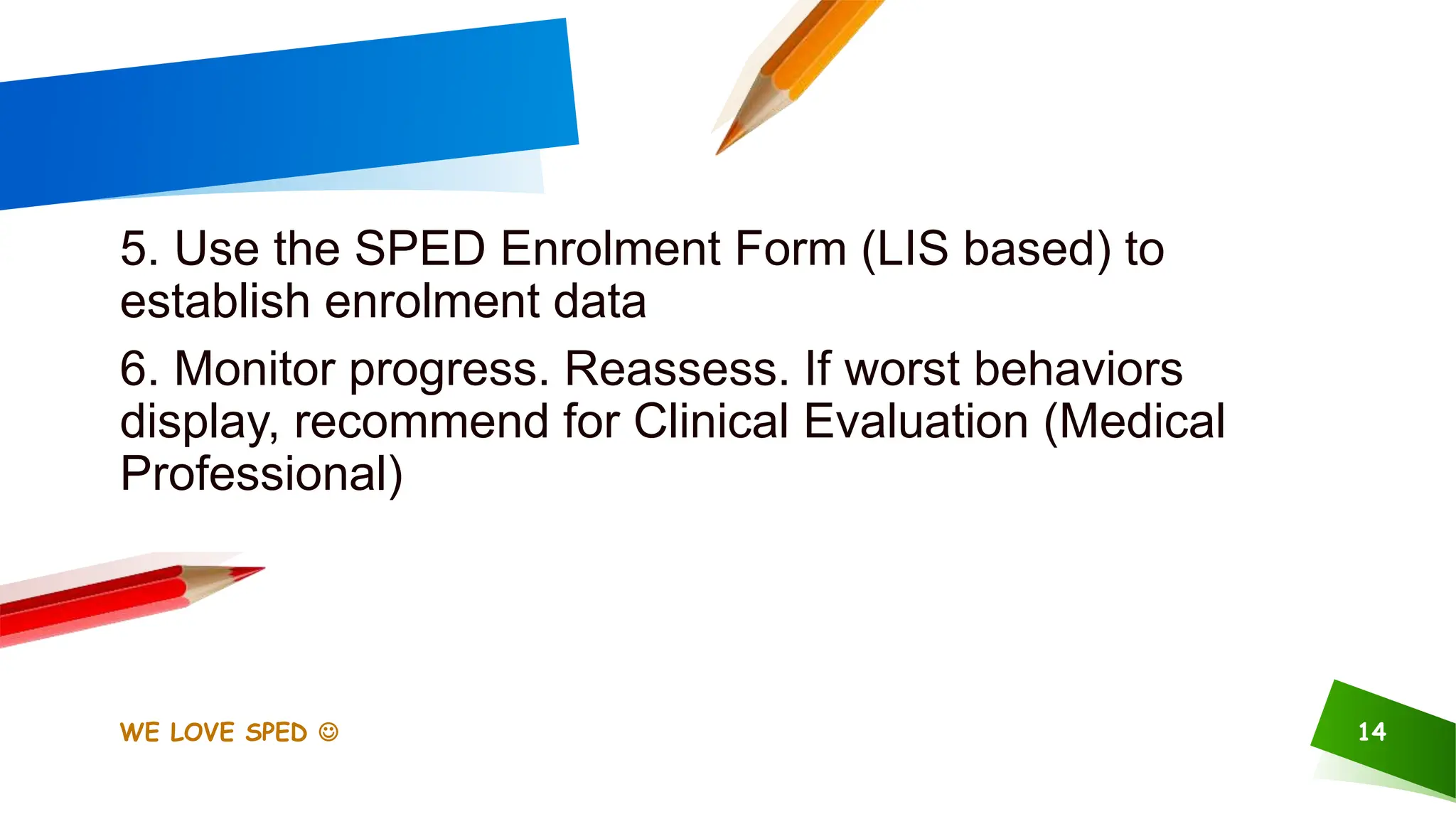 5. Use the SPED Enrolment Form (LIS based) to establish enrolment data

6. Monitor progress. Reassess. If worst behaviors display, recommend for Clinical Evaluation (Medical Professional)

WE LOVE SPED ☺

14